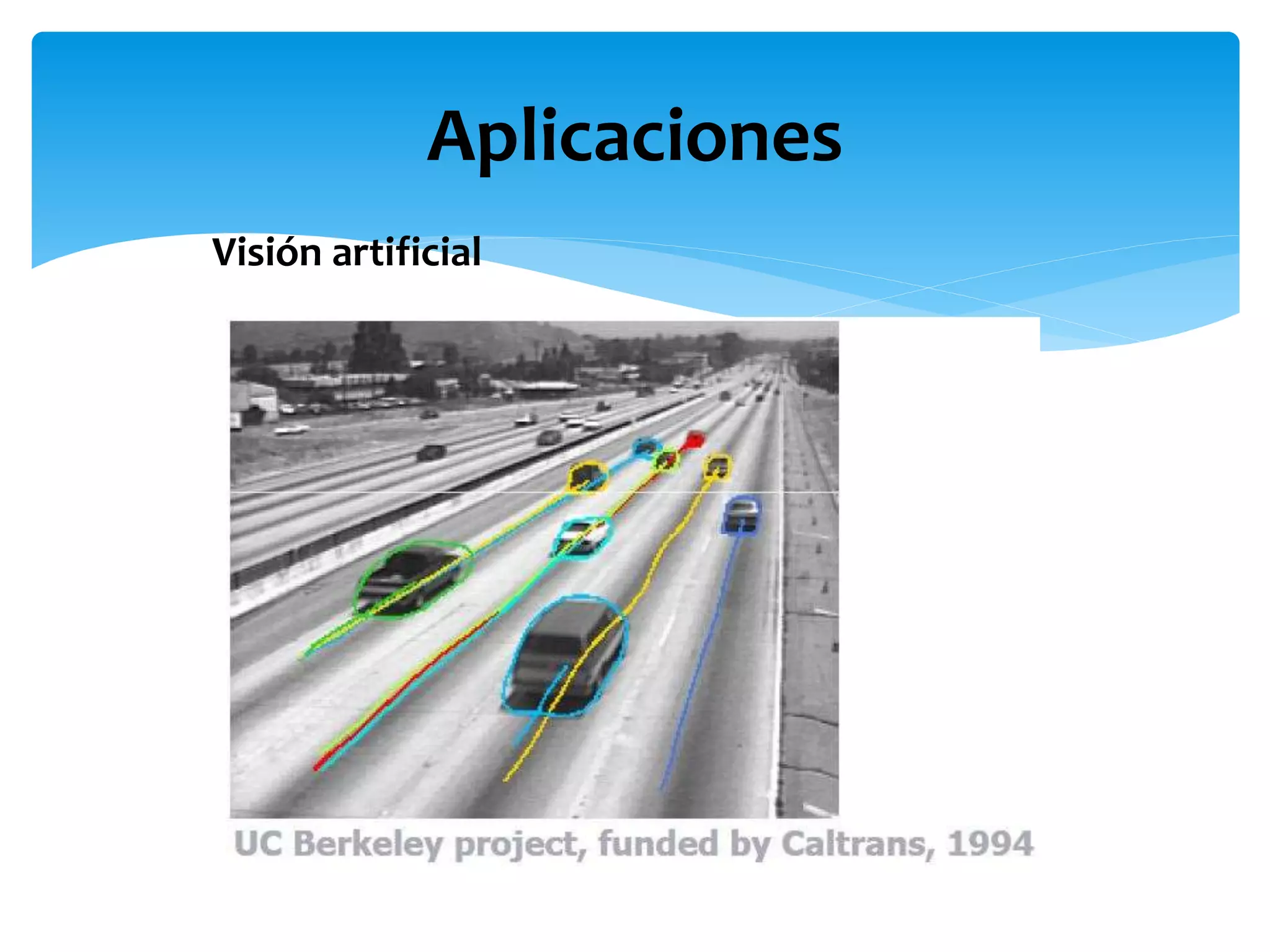 Aplicaciones

Visión artificial

UC Berkeley project, funded by Caltrans, 1994